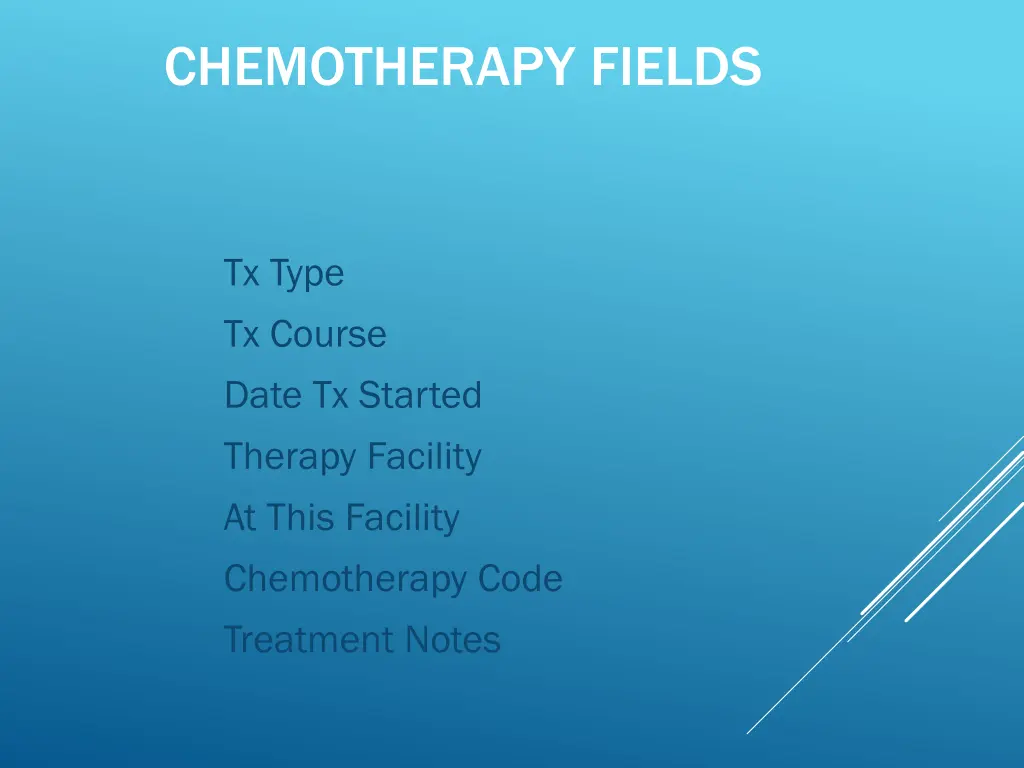 CHEMOTHERAPY FIELDS

Tx Type
Tx Course
Date Tx Started
Therapy Facility
At This Facility
Chemotherapy Code
Treatment Notes